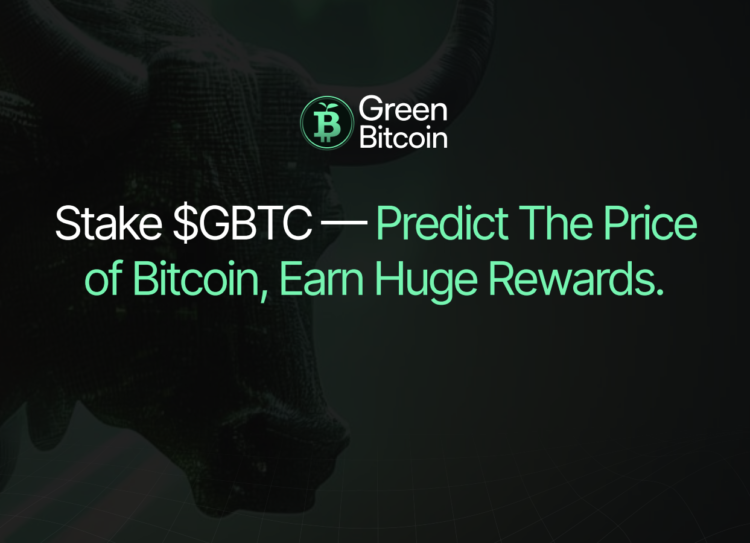 Green Bitcoin

Stake \$GBTC — Predict The Price of Bitcoin, Earn Huge Rewards.